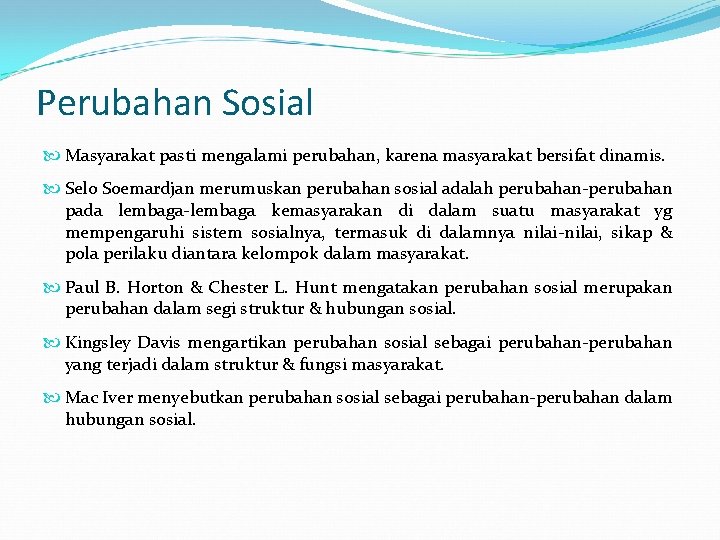 Perubahan Sosial

Masyarakat pasti mengalami perubahan, karena masyarakat bersifat dinamis.

Selo Soemardjan merumuskan perubahan sosial adalah perubahan-perubahan pada lembaga-lembaga kemasyarakan di dalam suatu masyarakat yg mempengaruhi sistem sosialnya, termasuk di dalamnya nilai-nilai, sikap & pola perilaku diantara kelompok dalam masyarakat.

Paul B. Horton & Chester L. Hunt mengatakan perubahan sosial merupakan perubahan dalam segi struktur & hubungan sosial.

Kingsley Davis mengartikan perubahan sosial sebagai perubahan-perubahan yang terjadi dalam struktur & fungsi masyarakat.

Mac Iver menyebutkan perubahan sosial sebagai perubahan-perubahan dalam hubungan sosial.